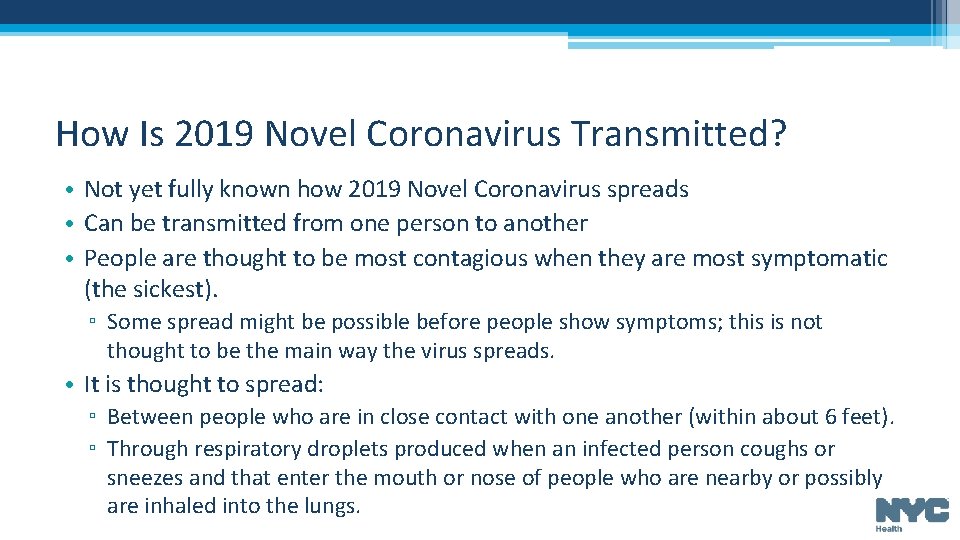 How Is 2019 Novel Coronavirus Transmitted?

• Not yet fully known how 2019 Novel Coronavirus spreads
• Can be transmitted from one person to another
• People are thought to be most contagious when they are most symptomatic (the sickest).
▫ Some spread might be possible before people show symptoms; this is not thought to be the main way the virus spreads.
• It is thought to spread:
▫ Between people who are in close contact with one another (within about 6 feet).
▫ Through respiratory droplets produced when an infected person coughs or sneezes and that enter the mouth or nose of people who are nearby or possibly are inhaled into the lungs.

NYC
Health